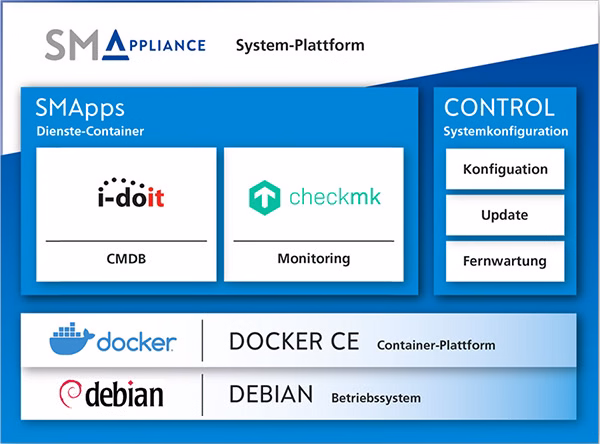 SMAPPLIANCE System-Plattform

SMApps
Dienste-Container

i-doit
CMDB

checkmk
Monitoring

CONTROL
Systemkonfiguration

Konfiguation
Update
Fernwartung

docker
DOCKER CE Container-Plattform

debian
DEBIAN Betriebssystem